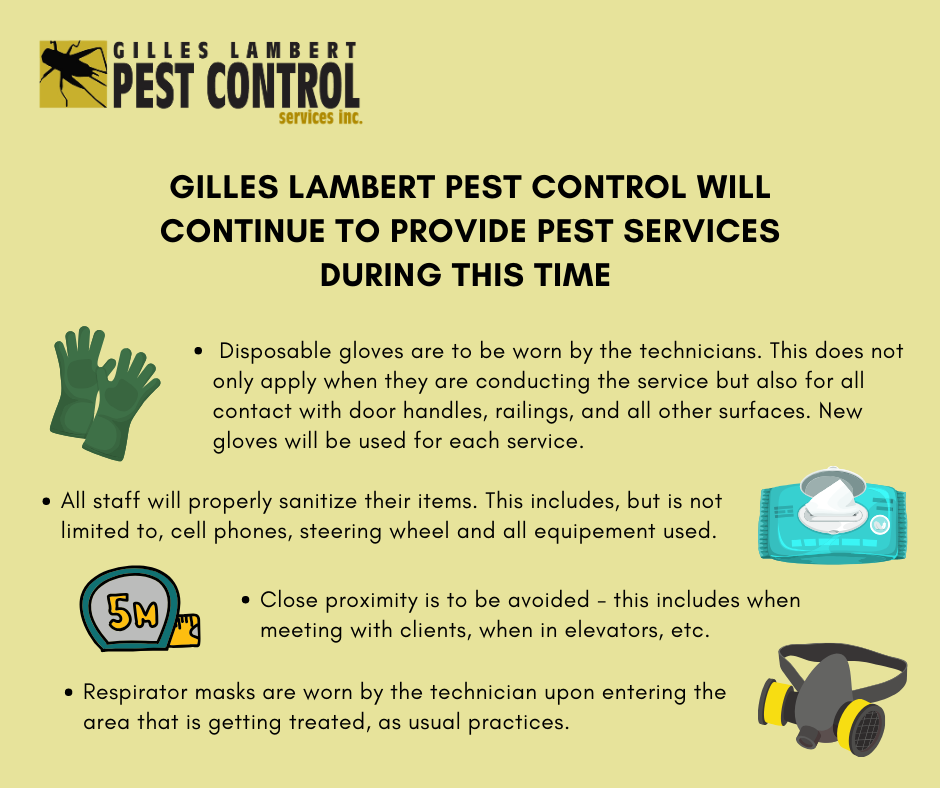 GILLES LAMBERT
PEST CONTROL
services inc.

GILLES LAMBERT PEST CONTROL WILL CONTINUE TO PROVIDE PEST SERVICES DURING THIS TIME

• Disposable gloves are to be worn by the technicians. This does not only apply when they are conducting the service but also for all contact with door handles, railings, and all other surfaces. New gloves will be used for each service.

• All staff will properly sanitize their items. This includes, but is not limited to, cell phones, steering wheel and all equipement used.

5M

• Close proximity is to be avoided - this includes when meeting with clients, when in elevators, etc.

• Respirator masks are worn by the technician upon entering the area that is getting treated, as usual practices.